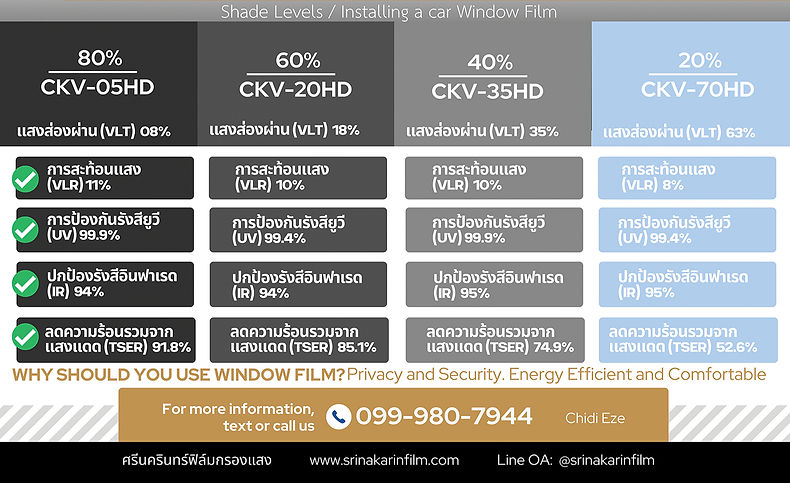 Shade Levels / Installing a car Window Film

80%
CKV-05HD
แสงส่องผ่าน (VLT) 08%

การสะท้อนแสง (VLR) 11%
การป้องกันรังสียูวี (UV) 99.9%
ปกป้องรังสีอินฟาเรด (IR) 94%
ลดความร้อนรวมจากแสงแดด (TSER) 91.8%

60%
CKV-20HD
แสงส่องผ่าน (VLT) 18%

การสะท้อนแสง (VLR) 10%
การป้องกันรังสียูวี (UV) 99.4%
ปกป้องรังสีอินฟาเรด (IR) 94%
ลดความร้อนรวมจากแสงแดด (TSER) 85.1%

40%
CKV-35HD
แสงส่องผ่าน (VLT) 35%

การสะท้อนแสง (VLR) 10%
การป้องกันรังสียูวี (UV) 99.9%
ปกป้องรังสีอินฟาเรด (IR) 95%
ลดความร้อนรวมจากแสงแดด (TSER) 74.9%

20%
CKV-70HD
แสงส่องผ่าน (VLT) 63%

การสะท้อนแสง (VLR) 8%
การป้องกันรังสียูวี (UV) 99.4%
ปกป้องรังสีอินฟาเรด (IR) 95%
ลดความร้อนรวมจากแสงแดด (TSER) 52.6%

WHY SHOULD YOU USE WINDOW FILM? Privacy and Security. Energy Efficient and Comfortable

For more information, text or call us 099-980-7944 Chidi Eze

ศรีนครินทร์ฟิล์มกรองแสง www.srinakarinfilm.com Line OA: @srinakarinfilm